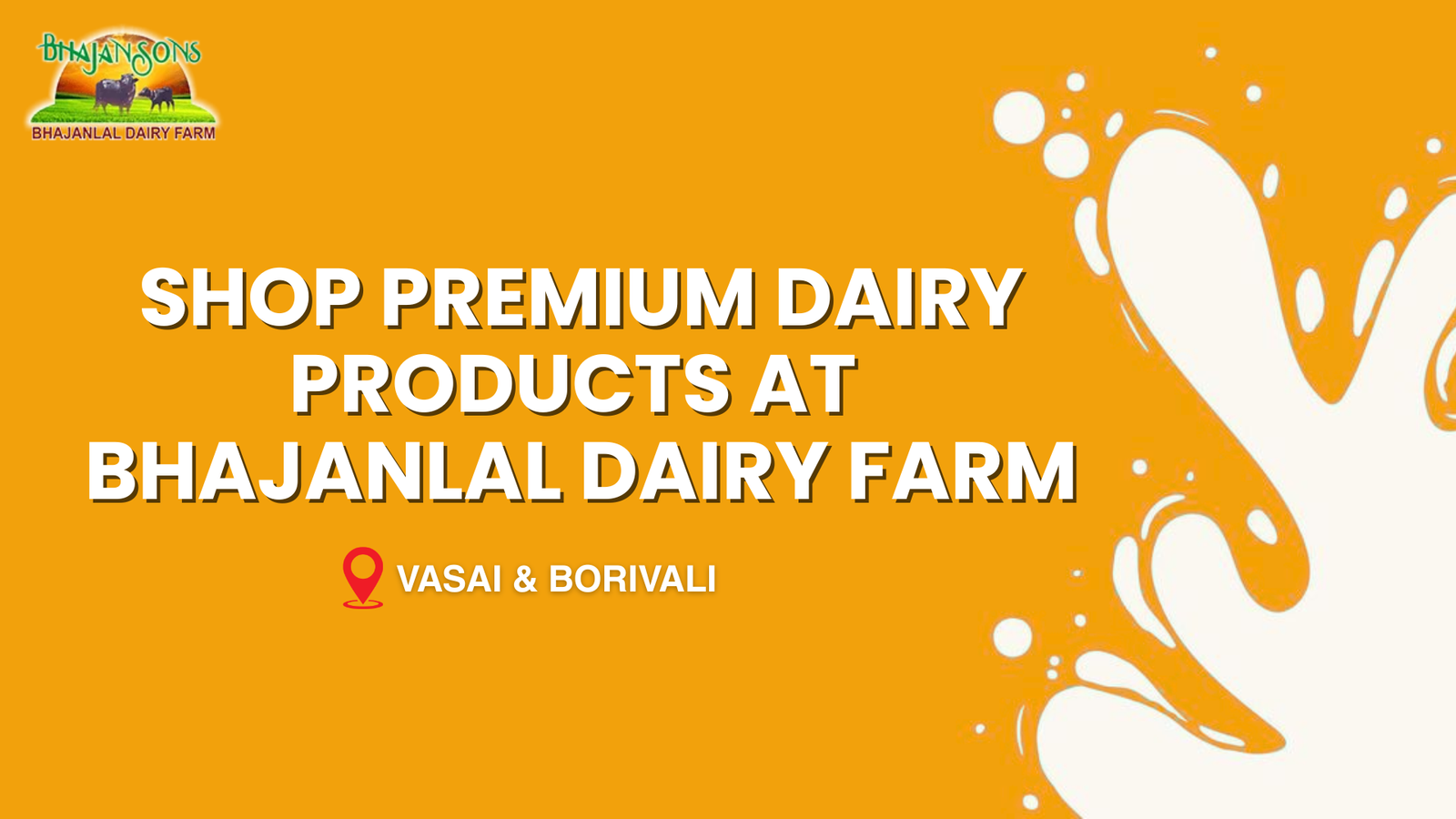 BHAJANSONS
BHAJANLAL DAIRY FARM

SHOP PREMIUM DAIRY PRODUCTS AT BHAJANLAL DAIRY FARM

VASAI & BORIVALI